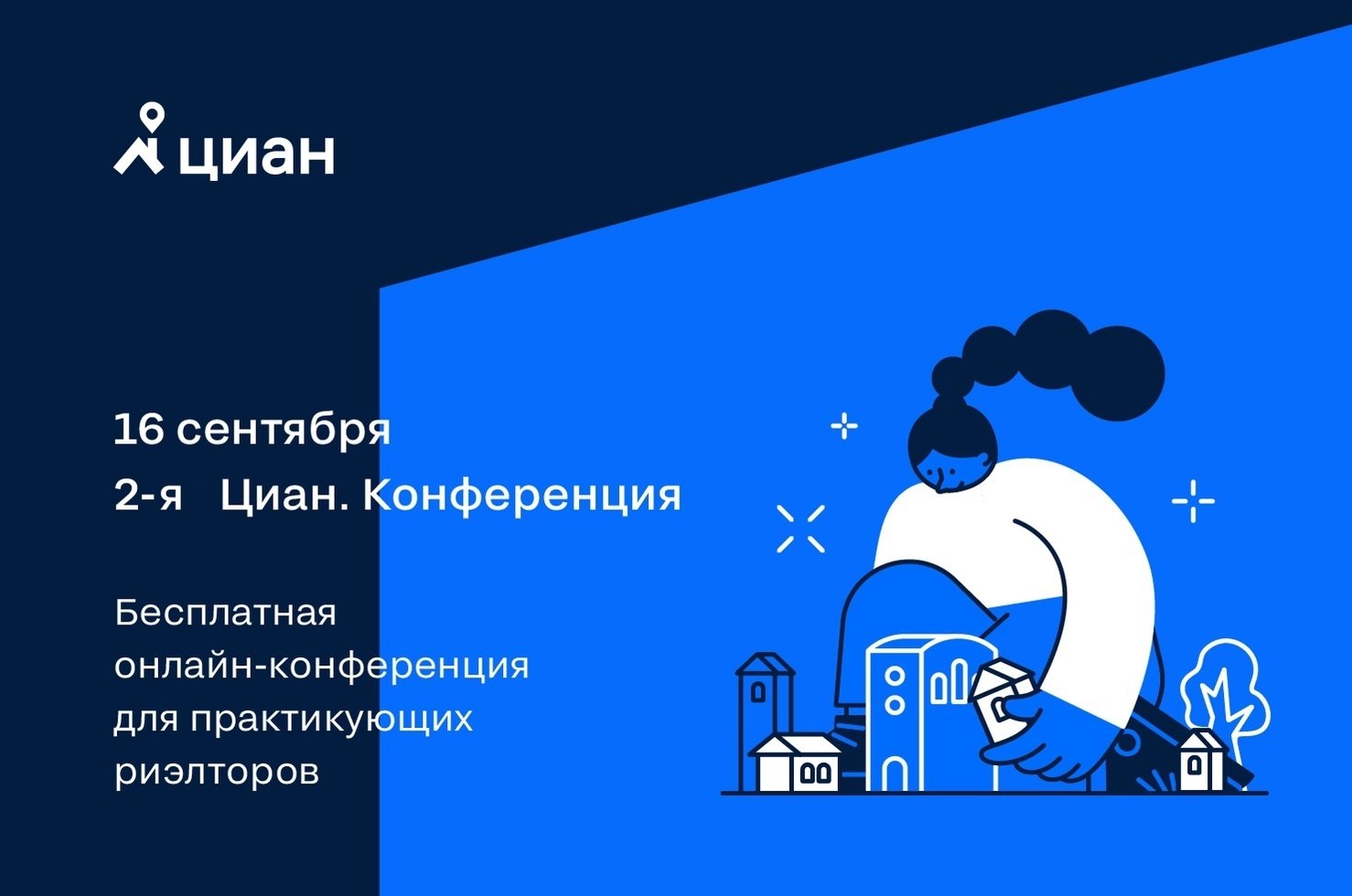 циан

16 сентября
2-я Циан. Конференция

Бесплатная онлайн-конференция для практикующих риэлторов